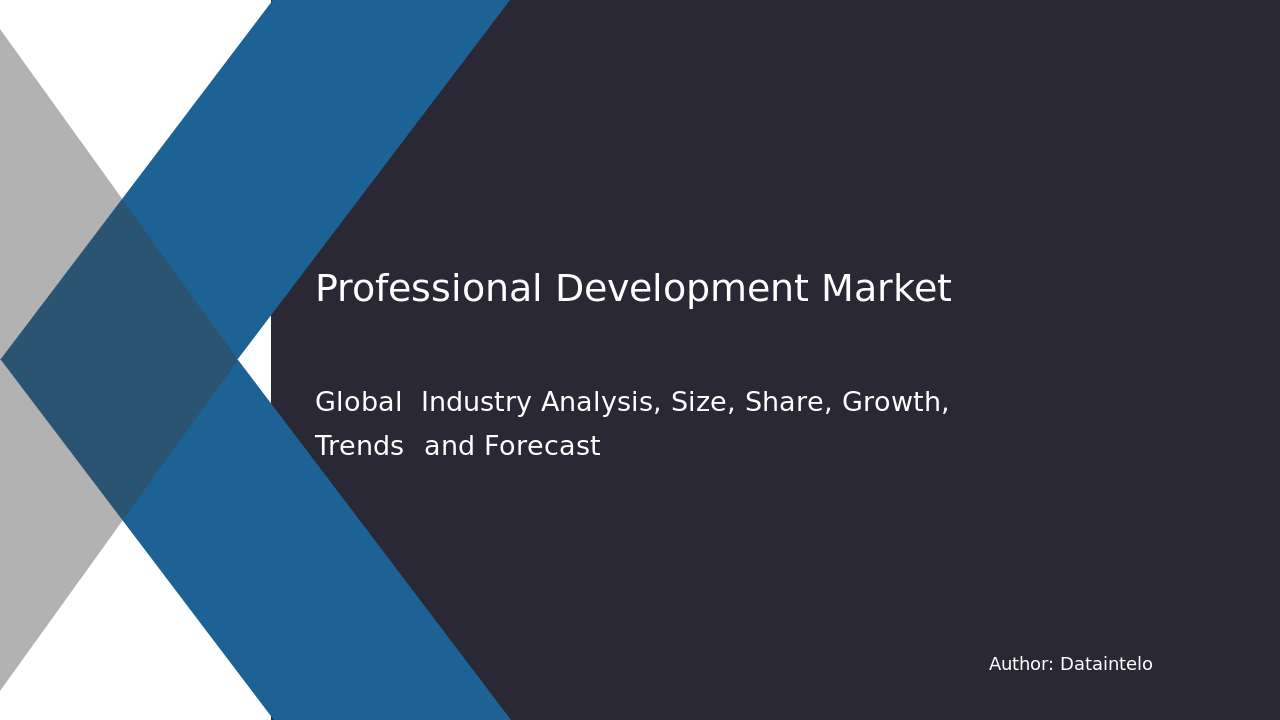 Professional Development Market

Global Industry Analysis, Size, Share, Growth, Trends and Forecast

Author: Dataintelo